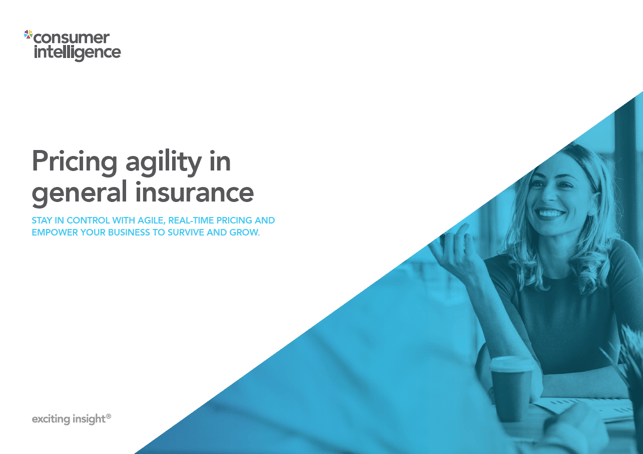 consumer intelligence

Pricing agility in general insurance

STAY IN CONTROL WITH AGILE, REAL-TIME PRICING AND EMPOWER YOUR BUSINESS TO SURVIVE AND GROW.

exciting insight®